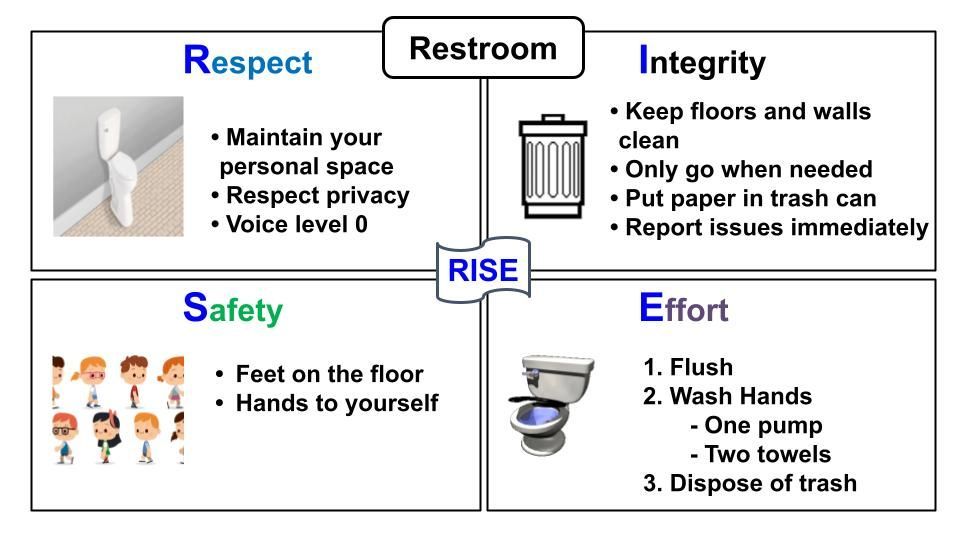 Restroom

Respect

• Maintain your personal space
• Respect privacy
• Voice level 0

Integrity

• Keep floors and walls clean
• Only go when needed
• Put paper in trash can
• Report issues immediately

RISE

Safety

• Feet on the floor
• Hands to yourself

Effort

1. Flush
2. Wash Hands
- One pump
- Two towels
3. Dispose of trash